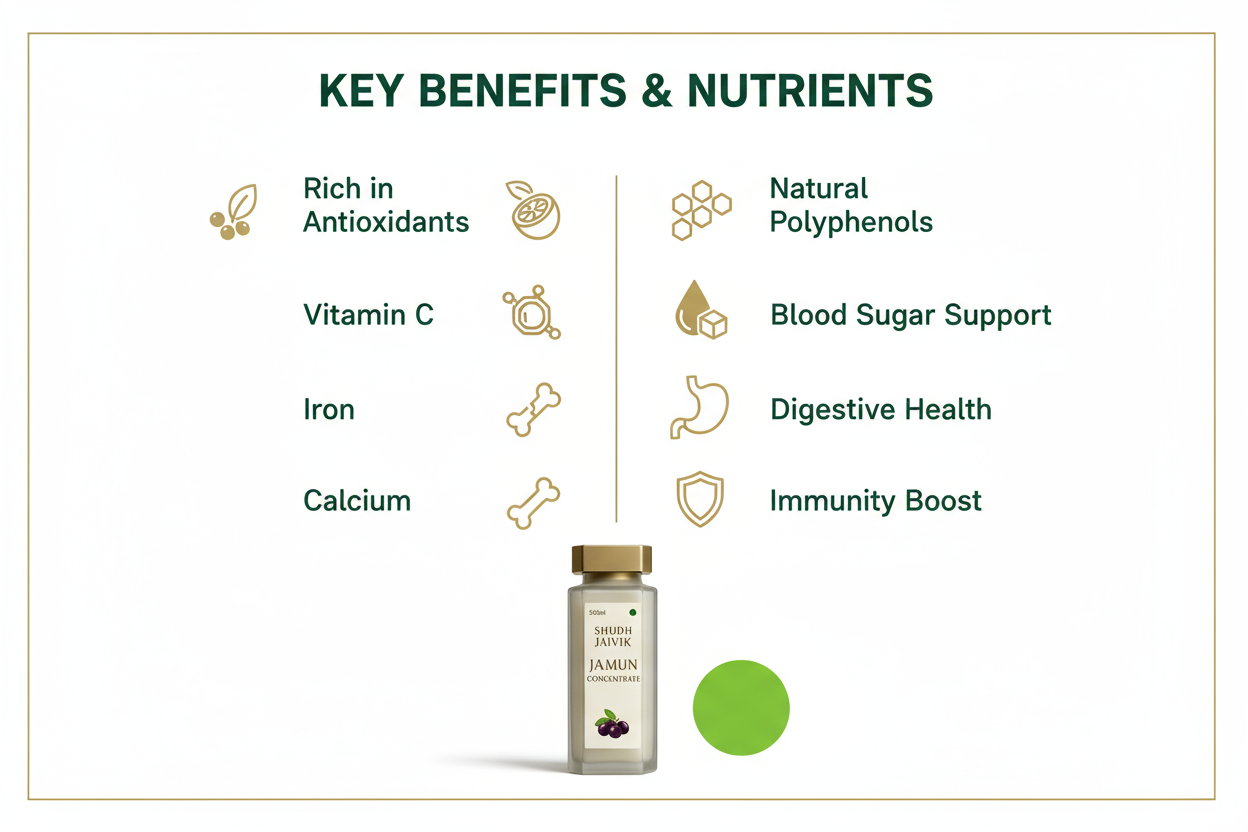 KEY BENEFITS & NUTRIENTS

Rich in Antioxidants

Vitamin C

Iron

Calcium

Natural Polyphenols

Blood Sugar Support

Digestive Health

Immunity Boost

500ml

SHUDH JAIVIK

JAMUN

CONCENTRATE